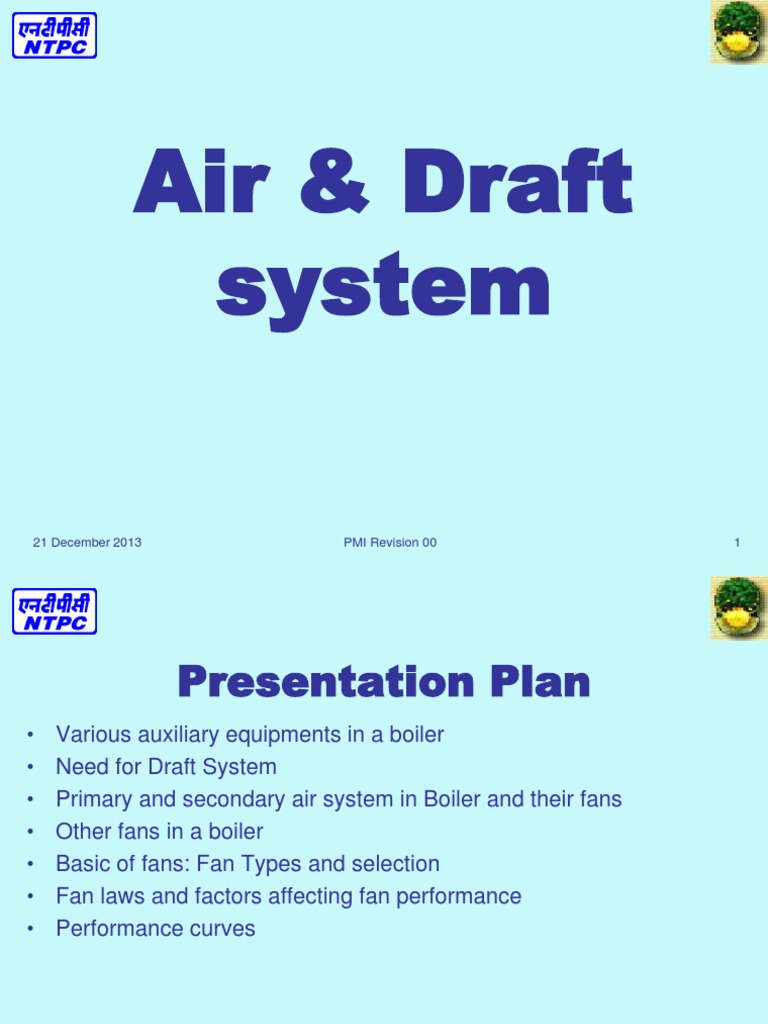 एनटीपीसी
NTPC

Air & Draft system

21 December 2013
PMI Revision 00
1

एनटीपीसी
NTPC

Presentation Plan

• Various auxiliary equipments in a boiler
• Need for Draft System
• Primary and secondary air system in Boiler and their fans
• Other fans in a boiler
• Basic of fans: Fan Types and selection
• Fan laws and factors affecting fan performance
• Performance curves